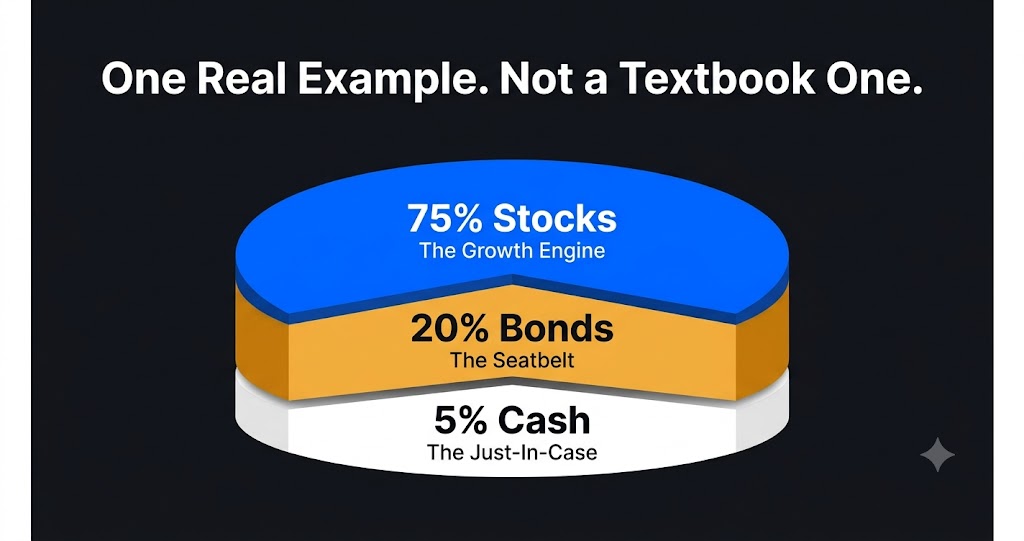 One Real Example. Not a Textbook One.

75% Stocks
The Growth Engine

20% Bonds
The Seatbelt

5% Cash
The Just-In-Case